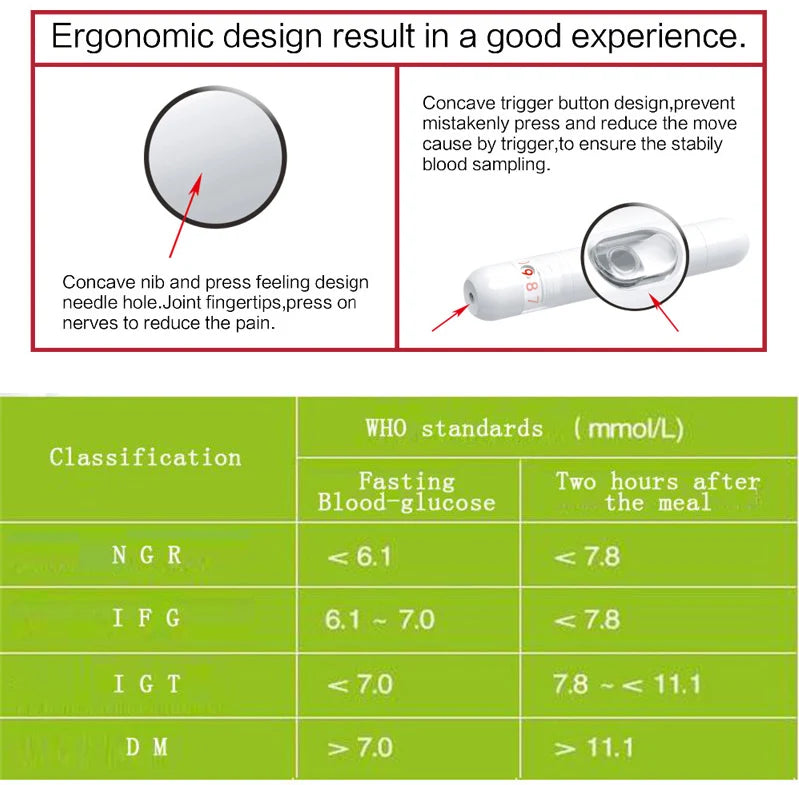 Ergonomic design result in a good experience.

Concave nib and press feeling design needle hole.Joint fingertips,press on nerves to reduce the pain.

Concave trigger button design,prevent mistakenly press and reduce the move cause by trigger,to ensure the stabily blood sampling.

9 8 7

| Classification | WHO standards (mmol/L) | |
|---|---|---|
| | Fasting Blood-glucose | Two hours after the meal |
| N G R | < 6.1 | < 7.8 |
| I F G | 6.1 ~ 7.0 | < 7.8 |
| I G T | < 7.0 | 7.8 ~ < 11.1 |
| D M | > 7.0 | > 11.1 |